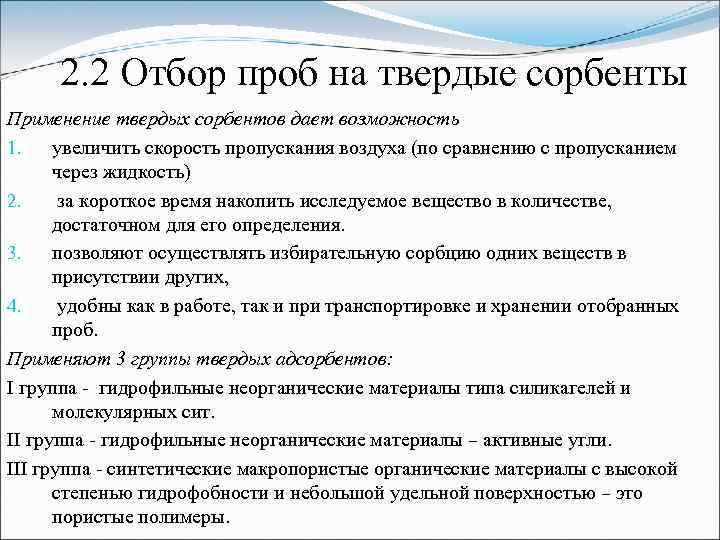 2.2 Отбор проб на твердые сорбенты

Применение твердых сорбентов дает возможность

1. увеличить скорость пропускания воздуха (по сравнению с пропусканием через жидкость)
2. за короткое время накопить исследуемое вещество в количестве, достаточном для его определения.
3. позволяют осуществлять избирательную сорбцию одних веществ в присутствии других,
4. удобны как в работе, так и при транспортировке и хранении отобранных проб.

Применяют 3 группы твердых адсорбентов:

I группа - гидрофильные неорганические материалы типа силикагелей и молекулярных сит.

II группа - гидрофильные неорганические материалы – активные угли.

III группа - синтетические макропористые органические материалы с высокой степенью гидрофобности и небольшой удельной поверхностью – это пористые полимеры.